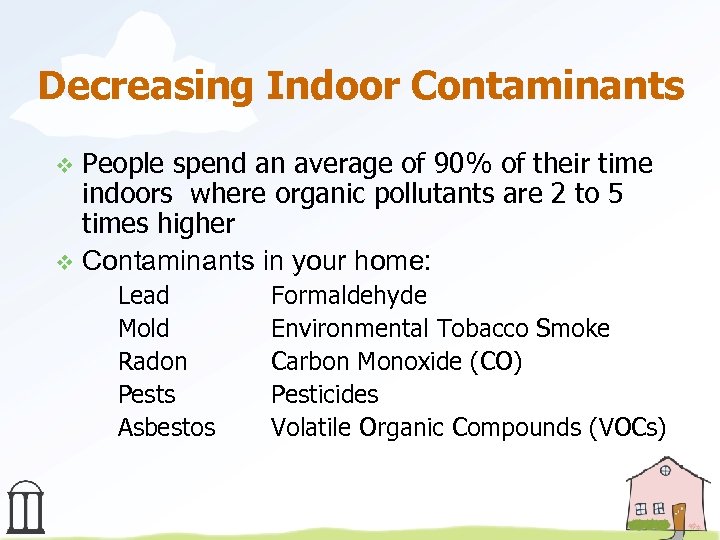 Decreasing Indoor Contaminants

❖ People spend an average of 90% of their time indoors where organic pollutants are 2 to 5 times higher

❖ Contaminants in your home:

Lead
Mold
Radon
Pests
Asbestos

Formaldehyde
Environmental Tobacco Smoke
Carbon Monoxide (CO)
Pesticides
Volatile Organic Compounds (VOCs)